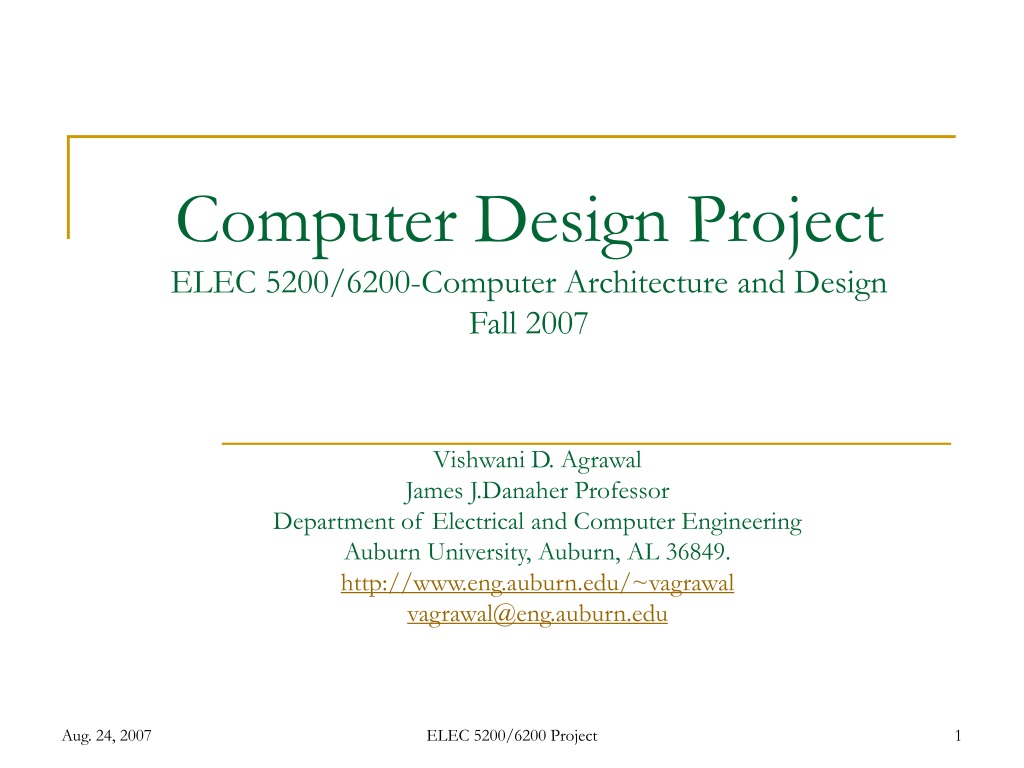 Computer Design Project
ELEC 5200/6200-Computer Architecture and Design
Fall 2007

Vishwani D. Agrawal
James J.Danaher Professor
Department of Electrical and Computer Engineering
Auburn University, Auburn, AL 36849.
http://www.eng.auburn.edu/~vagrawal
vagrawal@eng.auburn.edu

Aug. 24, 2007
ELEC 5200/6200 Project
1